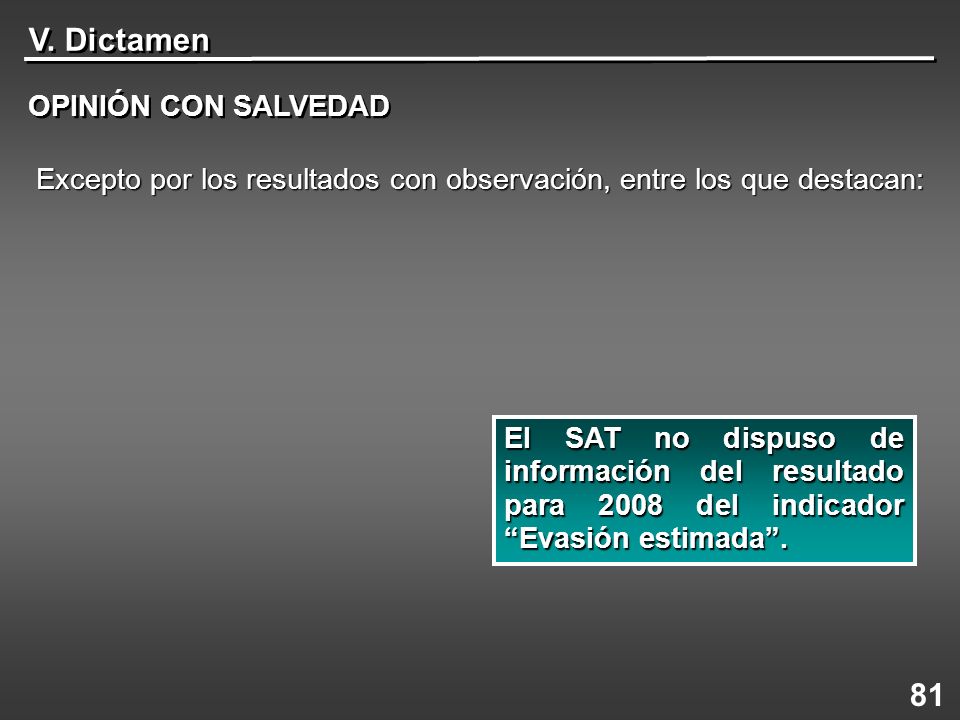 V. Dictamen

OPINIÓN CON SALVEDAD

Excepto por los resultados con observación, entre los que destacan:

El SAT no dispuso de información del resultado para 2008 del indicador “Evasión estimada”.

81